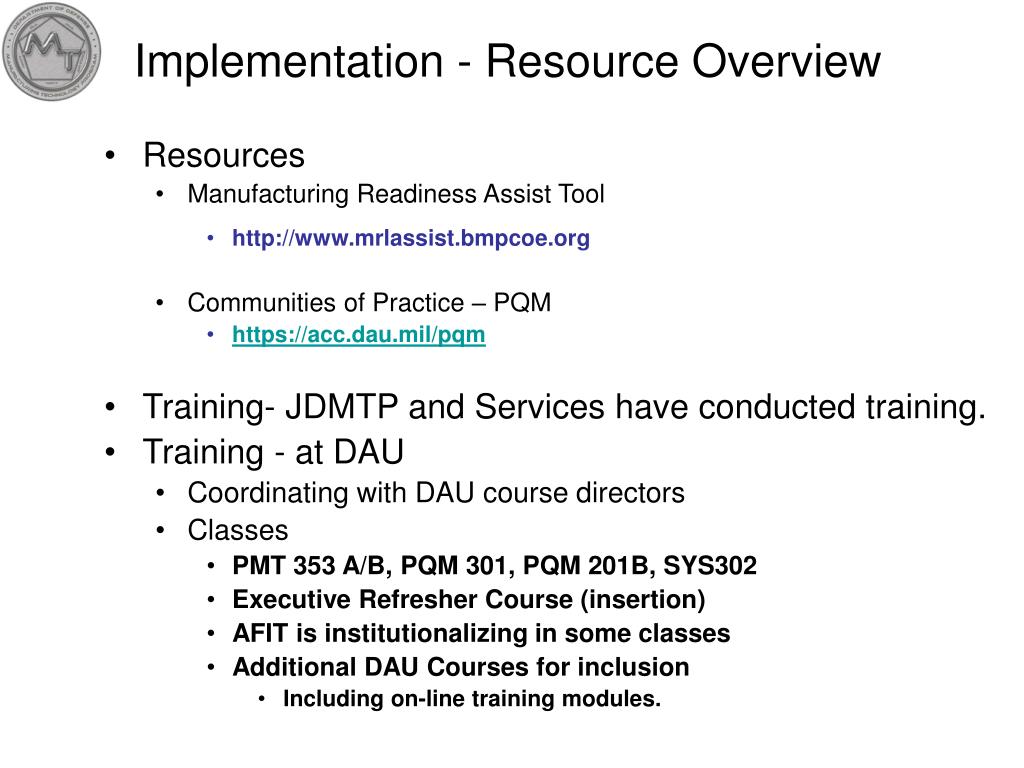 DEPARTMENT OF DEFENSE
MT
MANUFACTURING TECHNOLOGY PROGRAM

Implementation - Resource Overview

• Resources
• Manufacturing Readiness Assist Tool
• http://www.mrlassist.bmpcoe.org
• Communities of Practice – PQM
• https://acc.dau.mil/pqm
• Training- JDMTP and Services have conducted training.
• Training - at DAU
• Coordinating with DAU course directors
• Classes
• PMT 353 A/B, PQM 301, PQM 201B, SYS302
• Executive Refresher Course (insertion)
• AFIT is institutionalizing in some classes
• Additional DAU Courses for inclusion
• Including on-line training modules.